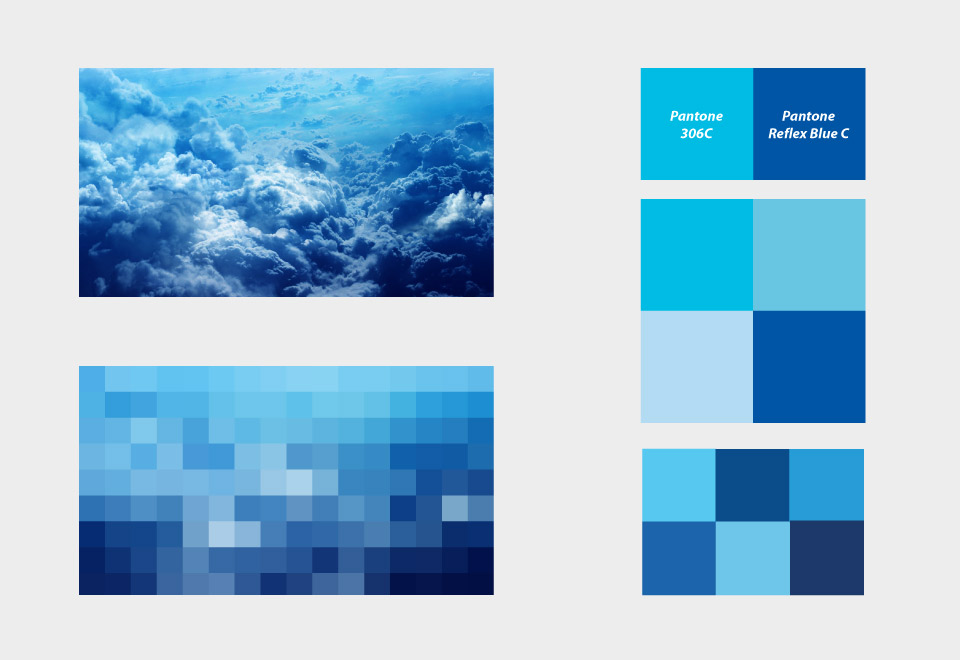 Pantone 306C

Pantone Reflex Blue C